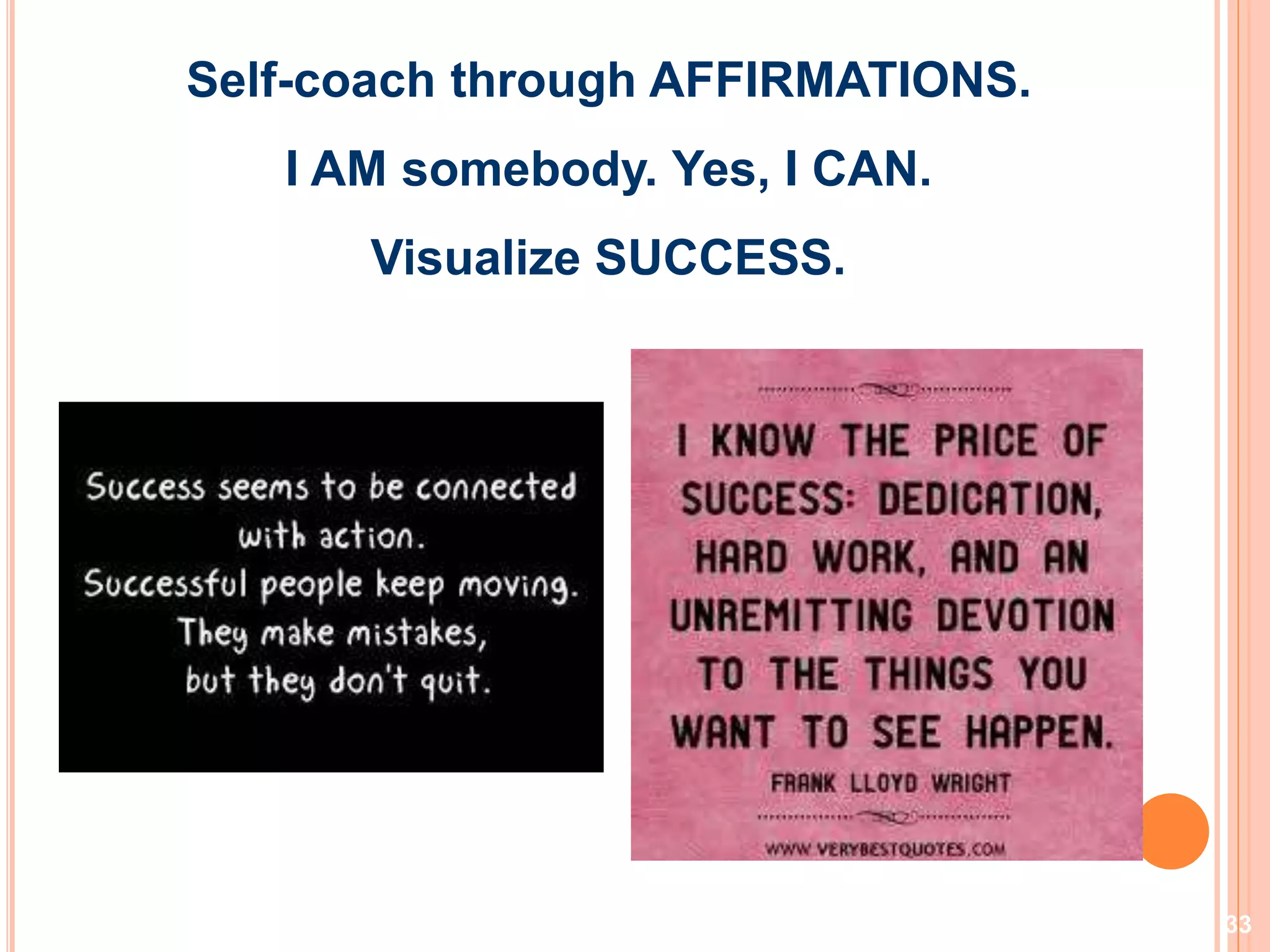 Self-coach through AFFIRMATIONS.

I AM somebody. Yes, I CAN.

Visualize SUCCESS.

Success seems to be connected with action. Successful people keep moving. They make mistakes, but they don't quit.

I KNOW THE PRICE OF SUCCESS: DEDICATION, HARD WORK, AND AN UNREMITTING DEVOTION TO THE THINGS YOU WANT TO SEE HAPPEN.

FRANK LLOYD WRIGHT

WWW.VERYBESTQUOTES.COM

33